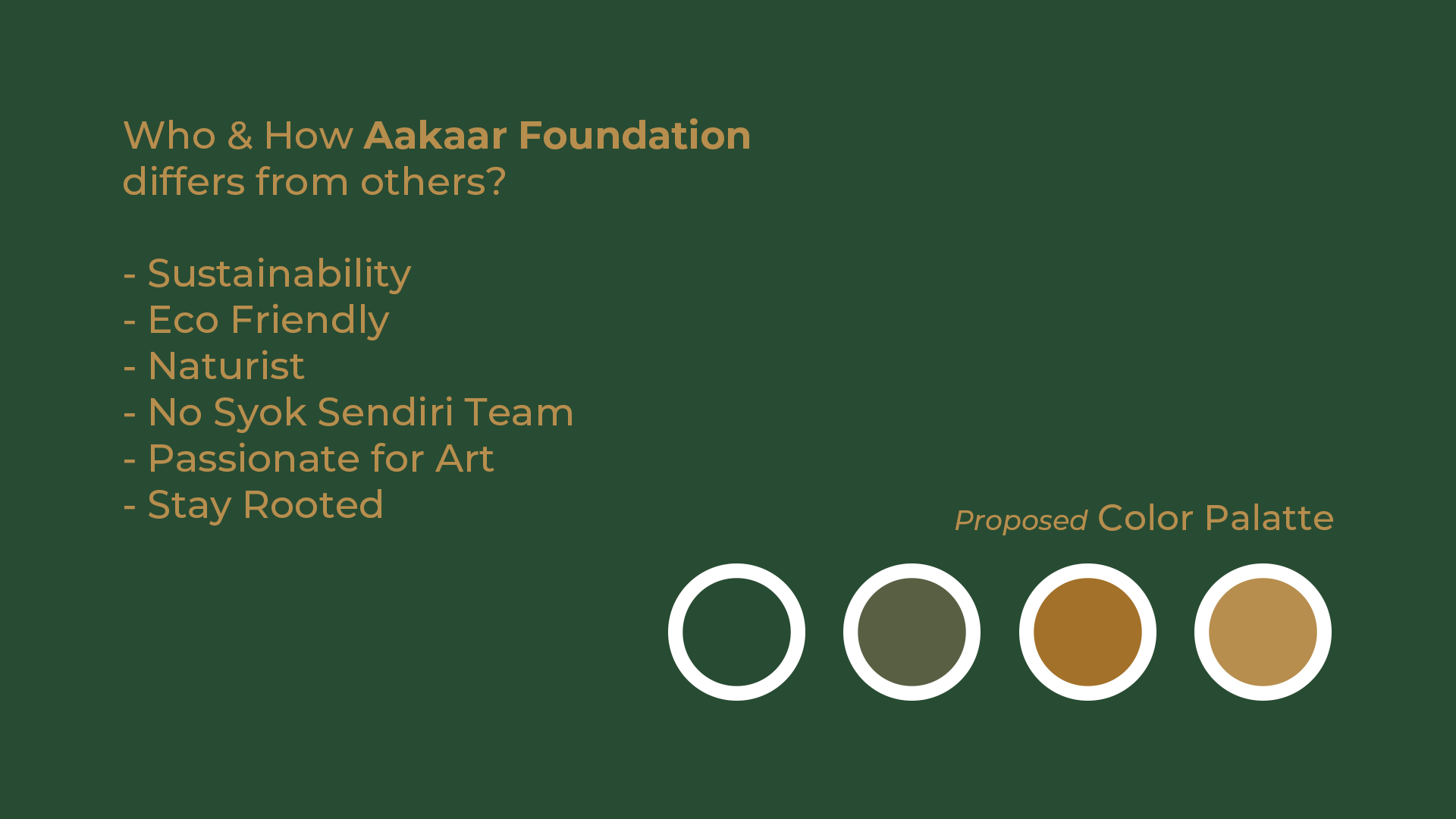 Who & How Aakaar Foundation differs from others?

- Sustainability
- Eco Friendly
- Naturist
- No Syok Sendiri Team
- Passionate for Art
- Stay Rooted

Proposed Color Palatte